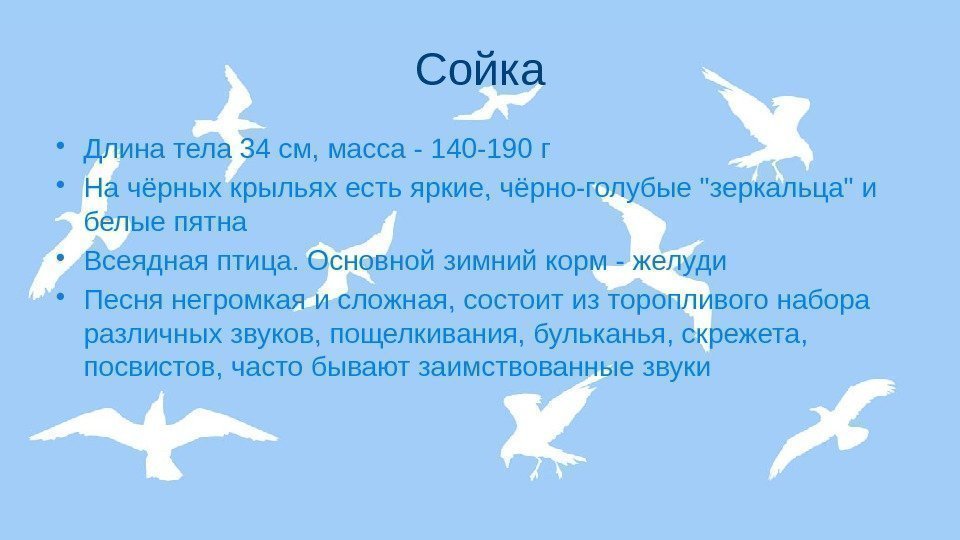 Сойка

• Длина тела 34 см, масса - 140-190 г
• На чёрных крыльях есть яркие, чёрно-голубые "зеркальца" и белые пятна
• Всеядная птица. Основной зимний корм - желуди
• Песня негромкая и сложная, состоит из торопливого набора различных звуков, пощелкивания, бульканья, скрежета, посвистов, часто бывают заимствованные звуки